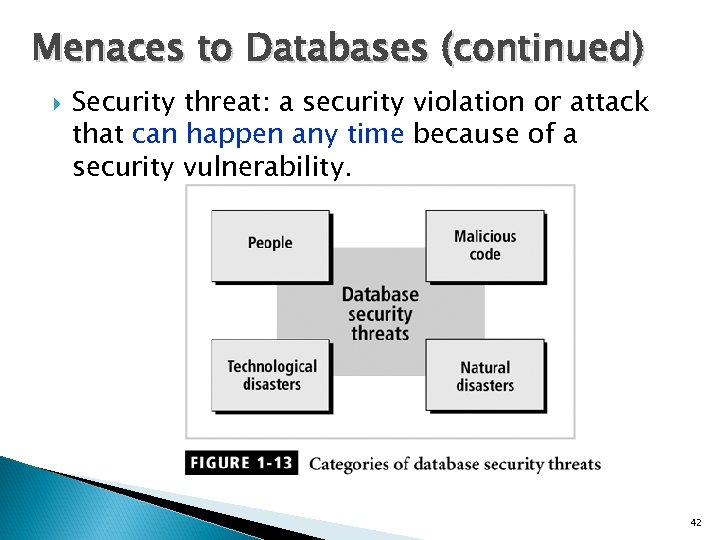 Menaces to Databases (continued)

Security threat: a security violation or attack that can happen any time because of a security vulnerability.

People

Malicious code

Database security threats

Technological disasters

Natural disasters

FIGURE 1-13 Categories of database security threats

42